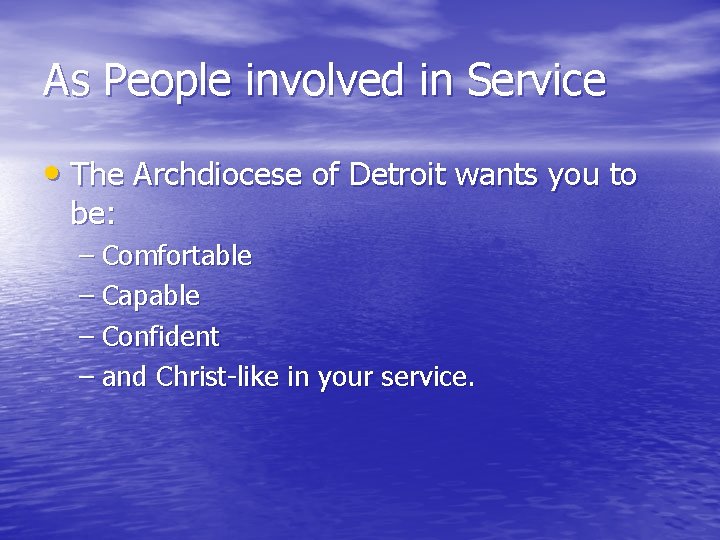 As People involved in Service

• The Archdiocese of Detroit wants you to be:
– Comfortable
– Capable
– Confident
– and Christ-like in your service.